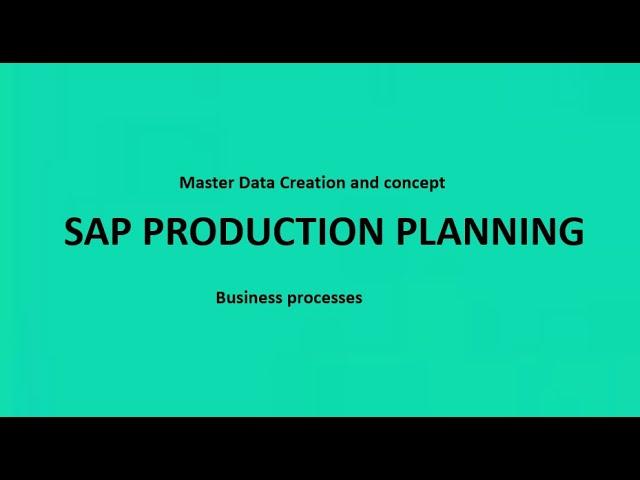 Master Data Creation and concept

SAP PRODUCTION PLANNING

Business processes